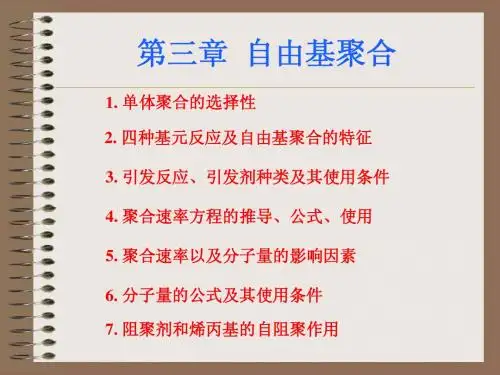 第三章 自由基聚合

1. 单体聚合的选择性

2. 四种基元反应及自由基聚合的特征

3. 引发反应、引发剂种类及其使用条件

4. 聚合速率方程的推导、公式、使用

5. 聚合速率以及分子量的影响因素

6. 分子量的公式及其使用条件

7. 阻聚剂和烯丙基的自阻聚作用